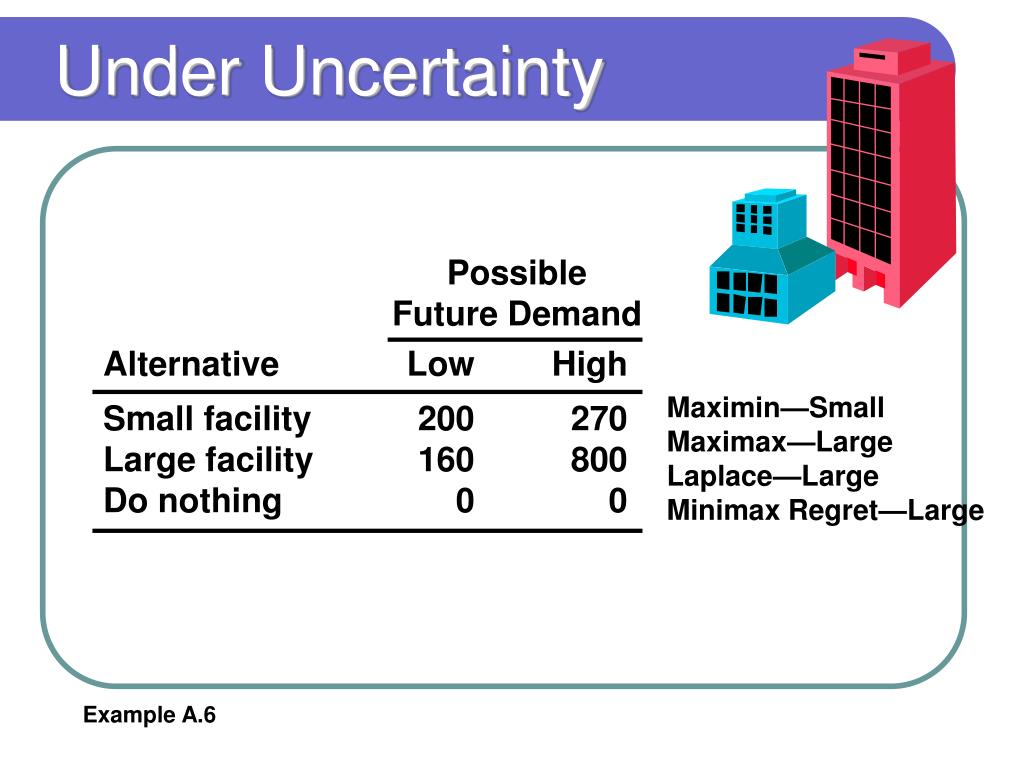 Under Uncertainty

Possible Future Demand

| Alternative | Low | High |
|---|---|---|
| Small facility | 200 | 270 |
| Large facility | 160 | 800 |
| Do nothing | 0 | 0 |

Maximin—Small
Maximax—Large
Laplace—Large
Minimax Regret—Large

Example A.6